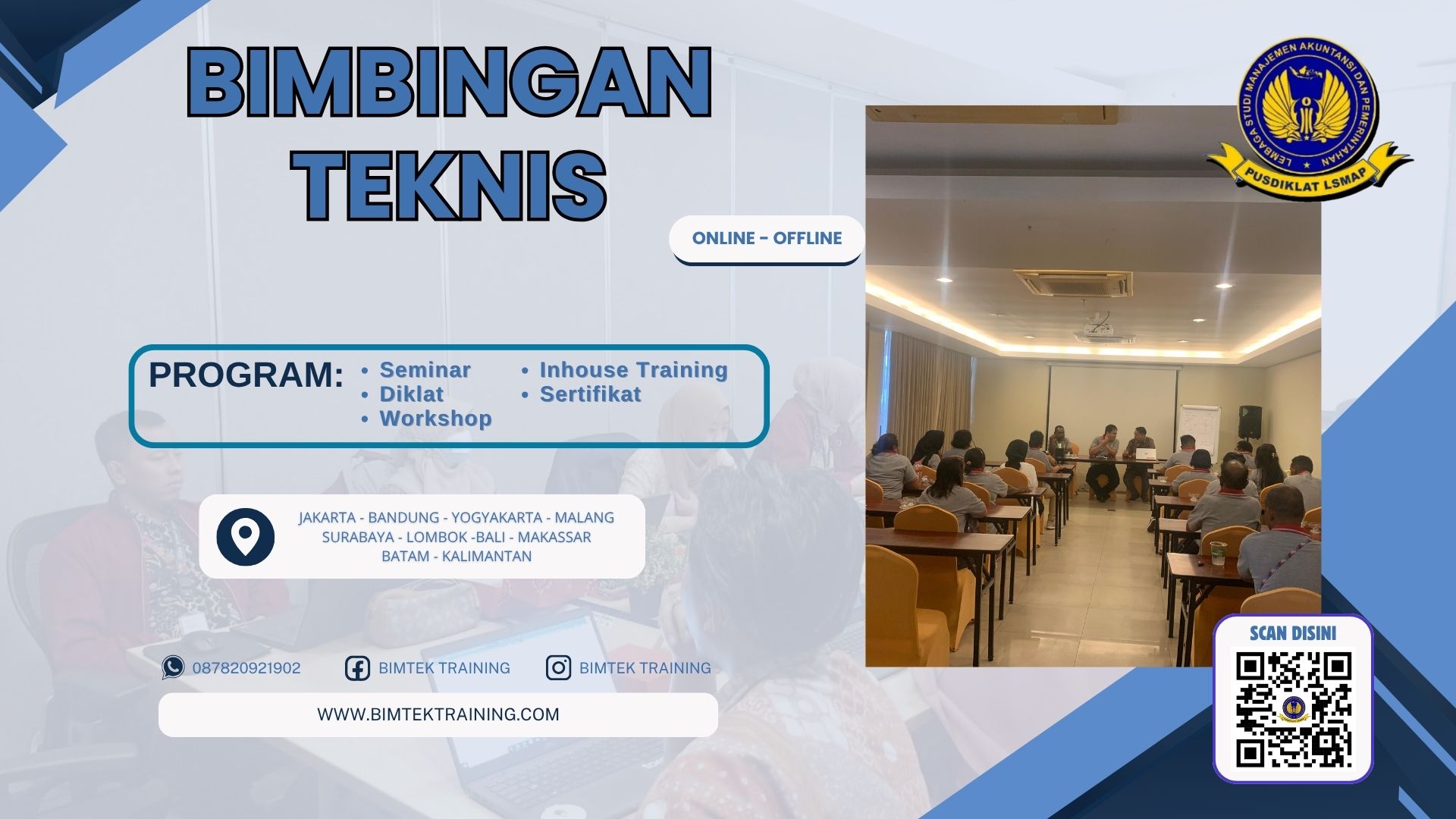 BIMBINGAN TEKNIS

LEMBAGA STUDI MANAJEMEN AKUNTANSI DAN PEMERINTAHAN
PUSDIKLAT LSMAP

ONLINE - OFFLINE

PROGRAM:
• Seminar
• Diklat
• Workshop
• Inhouse Training
• Sertifikat

JAKARTA - BANDUNG - YOGYAKARTA - MALANG
SURABAYA - LOMBOK -BALI - MAKASSAR
BATAM - KALIMANTAN

087820921902
BIMTEK TRAINING
BIMTEK TRAINING

WWW.BIMTEKTRAINING.COM

SCAN DISINI